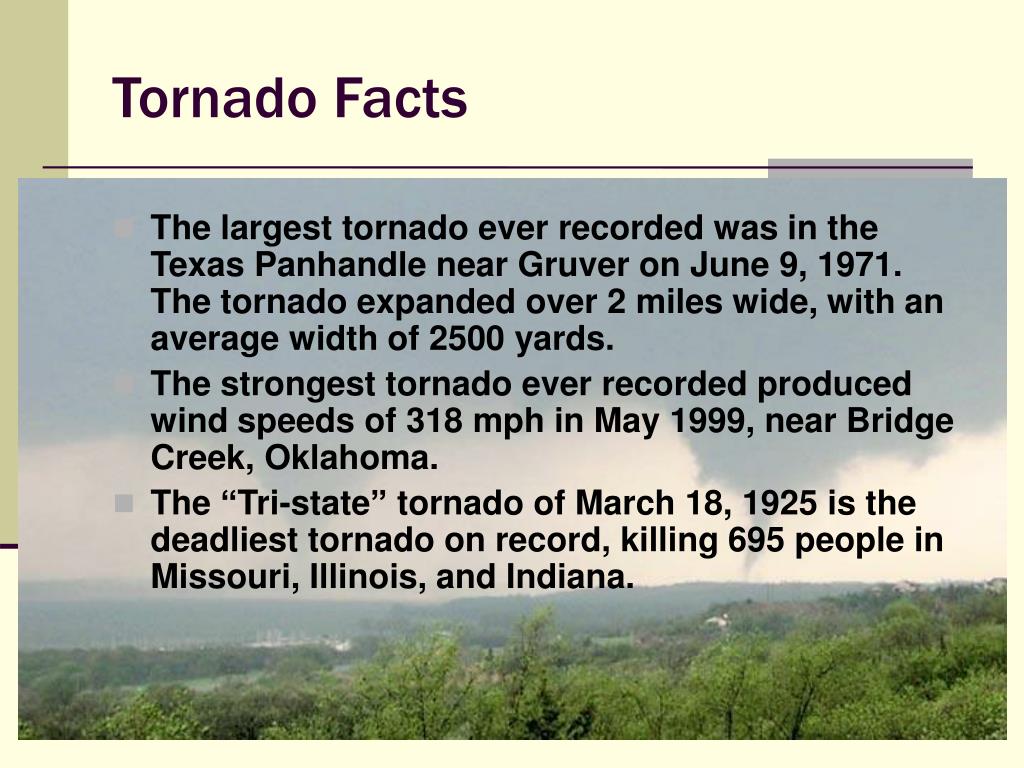 Tornado Facts

The largest tornado ever recorded was in the Texas Panhandle near Gruver on June 9, 1971. The tornado expanded over 2 miles wide, with an average width of 2500 yards.

The strongest tornado ever recorded produced wind speeds of 318 mph in May 1999, near Bridge Creek, Oklahoma.

The “Tri-state” tornado of March 18, 1925 is the deadliest tornado on record, killing 695 people in Missouri, Illinois, and Indiana.